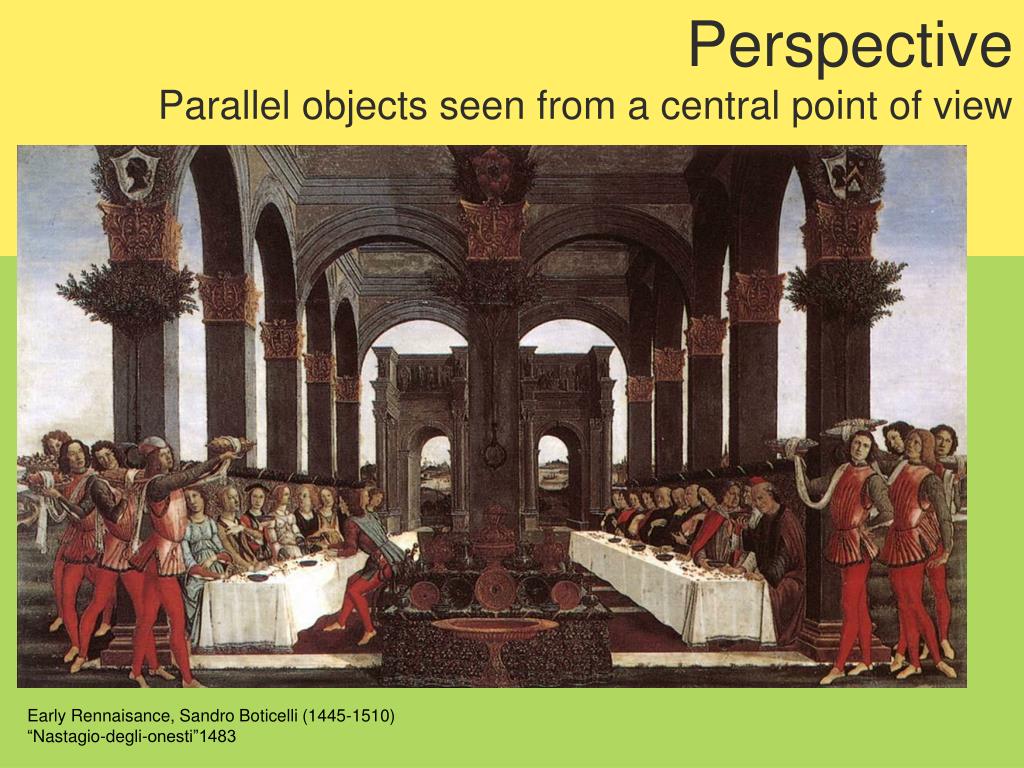 Perspective
Parallel objects seen from a central point of view

Early Rennaisance, Sandro Boticelli (1445-1510)
“Nastagio-degli-onesti”1483